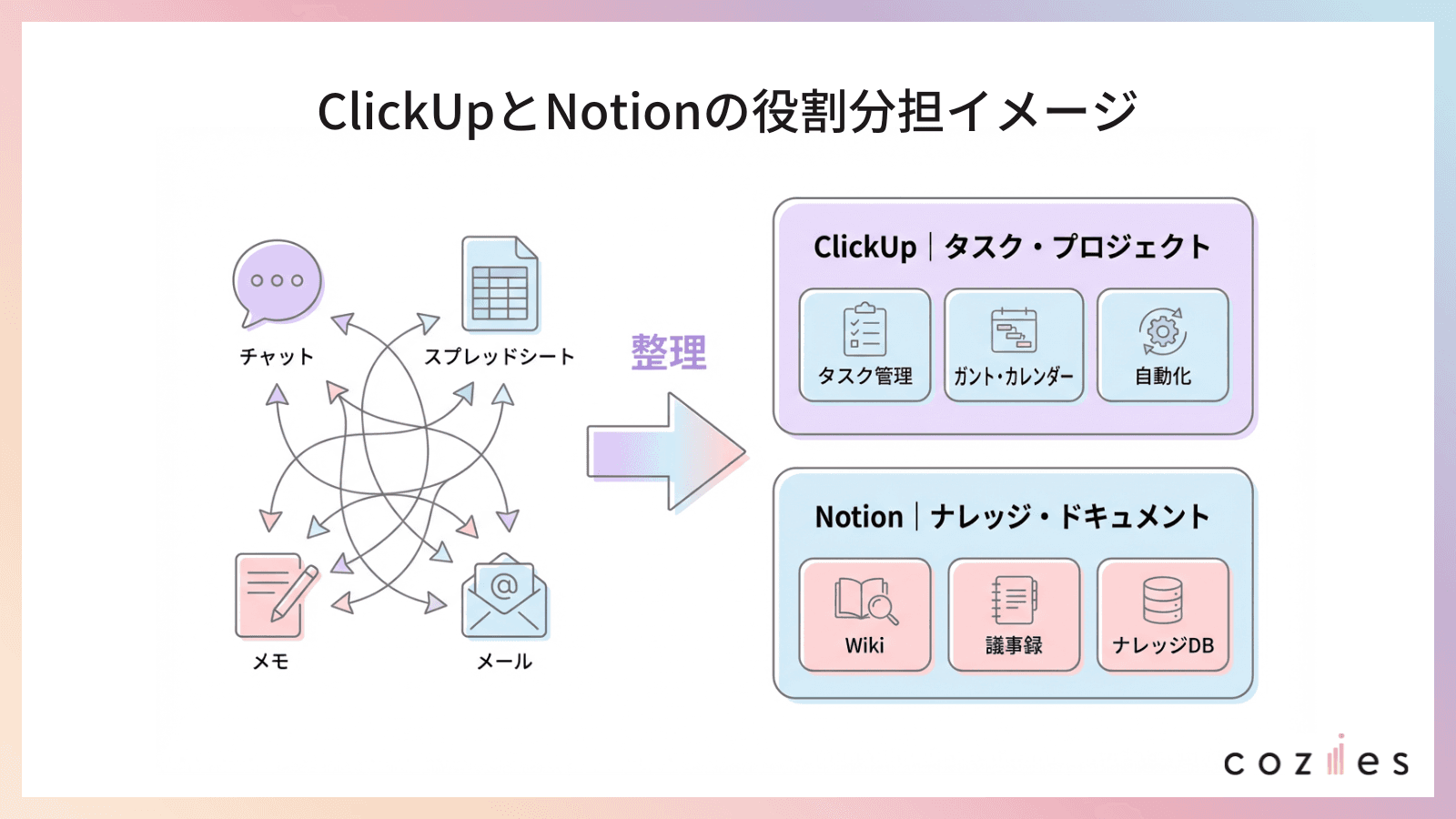 ClickUpとNotionの役割分担イメージ

チャット

スプレッドシート

メモ

メール

整理

ClickUp | タスク・プロジェクト

タスク管理

ガント・カレンダー

自動化

Notion | ナレッジ・ドキュメント

Wiki

議事録

ナレッジDB

cozies